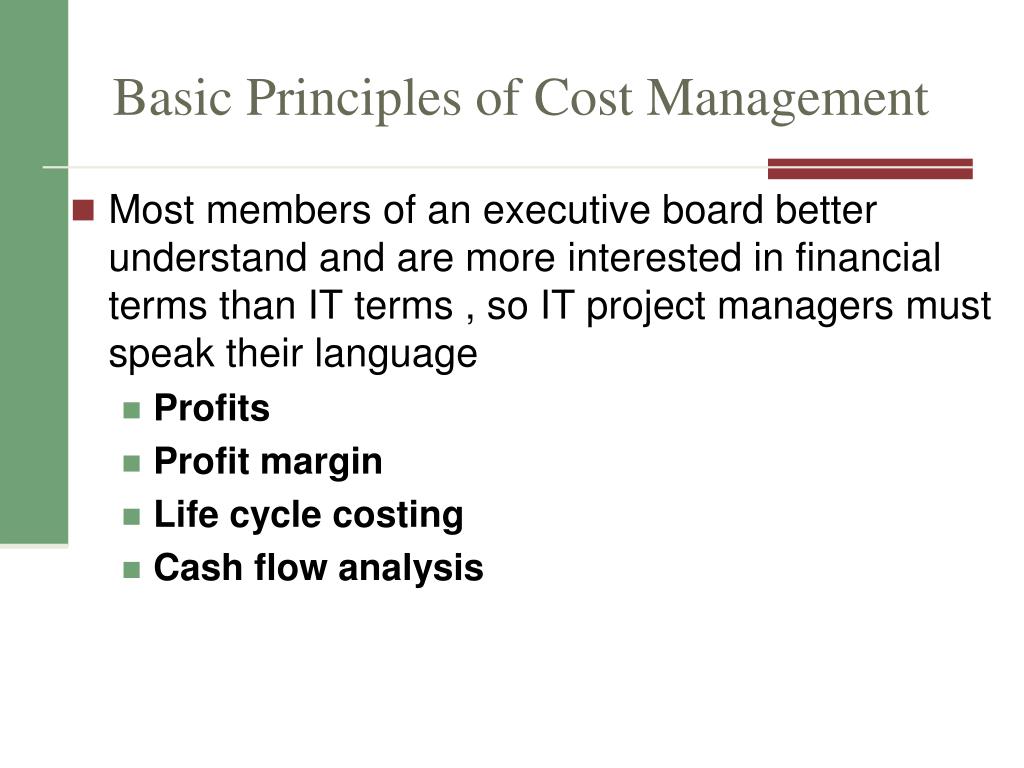 Basic Principles of Cost Management

Most members of an executive board better understand and are more interested in financial terms than IT terms , so IT project managers must speak their language

Profits

Profit margin

Life cycle costing

Cash flow analysis